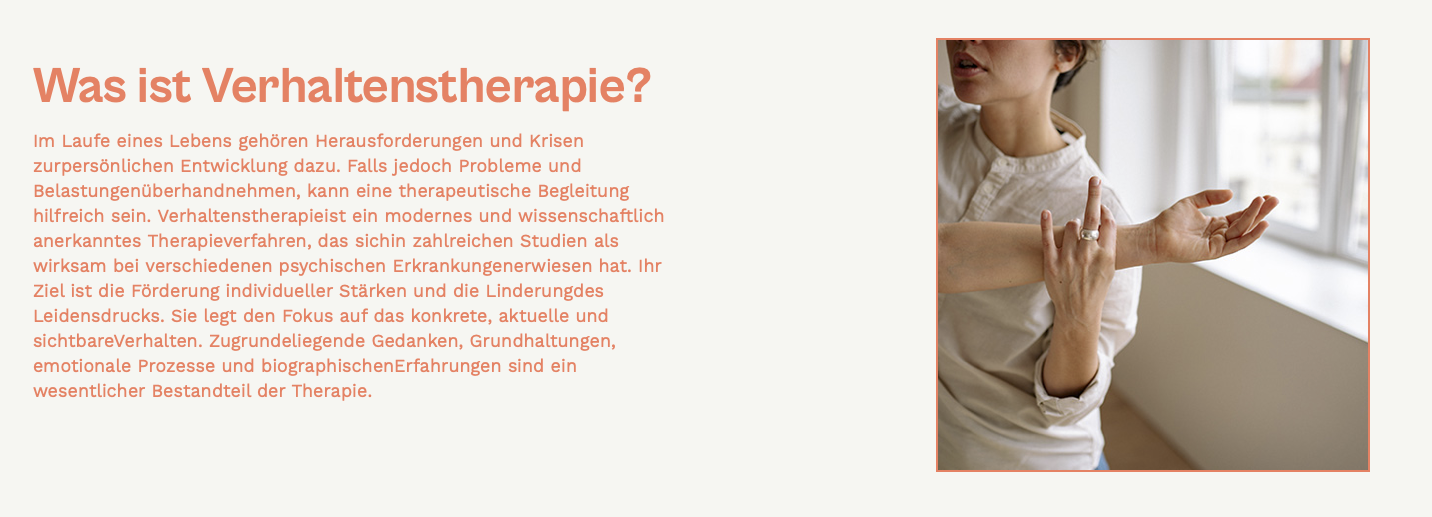 Was ist Verhaltenstherapie?

Im Laufe eines Lebens gehören Herausforderungen und Krisen zurpersönlichen Entwicklung dazu. Falls jedoch Probleme und Belastungenüberhandnehmen, kann eine therapeutische Begleitung hilfreich sein. Verhaltenstherapieist ein modernes und wissenschaftlich anerkanntes Therapieverfahren, das sichin zahlreichen Studien als wirksam bei verschiedenen psychischen Erkrankungenerwiesen hat. Ihr Ziel ist die Förderung individueller Stärken und die Linderungdes Leidensdrucks. Sie legt den Fokus auf das konkrete, aktuelle und sichtbareVerhalten. Zugrundeliegende Gedanken, Grundhaltungen, emotionale Prozesse und biographischenErfahrungen sind ein wesentlicher Bestandteil der Therapie.